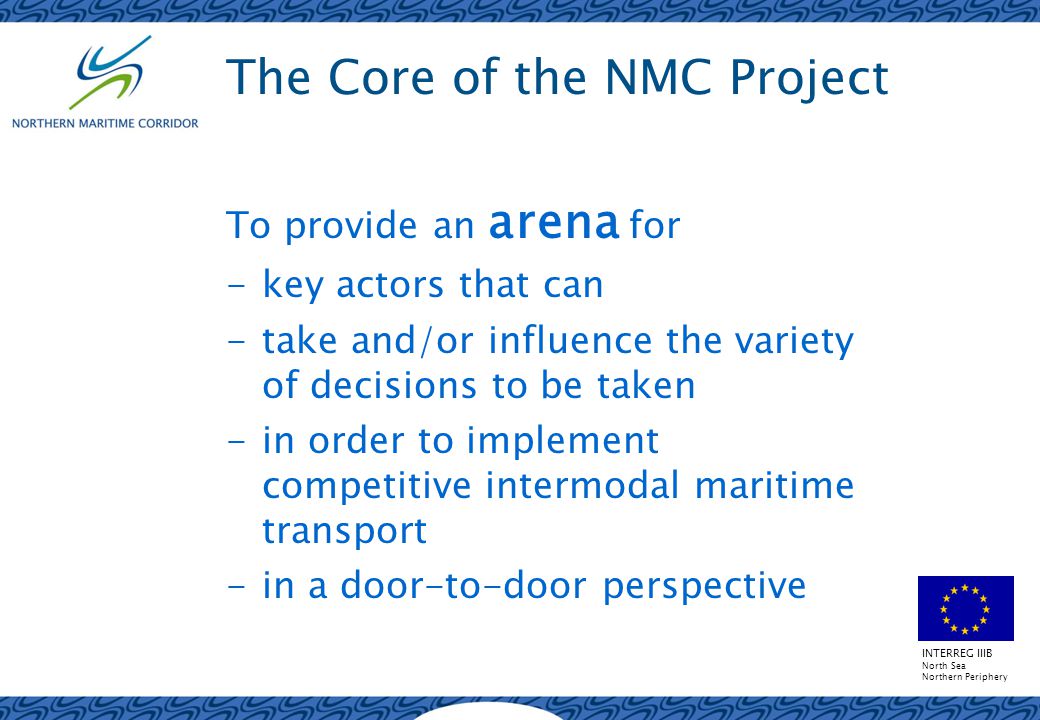 NORTHERN MARITIME CORRIDOR

The Core of the NMC Project

To provide an arena for

- key actors that can
- take and/or influence the variety of decisions to be taken
- in order to implement competitive intermodal maritime transport
- in a door-to-door perspective

INTERREG IIIB
North Sea
Northern Periphery